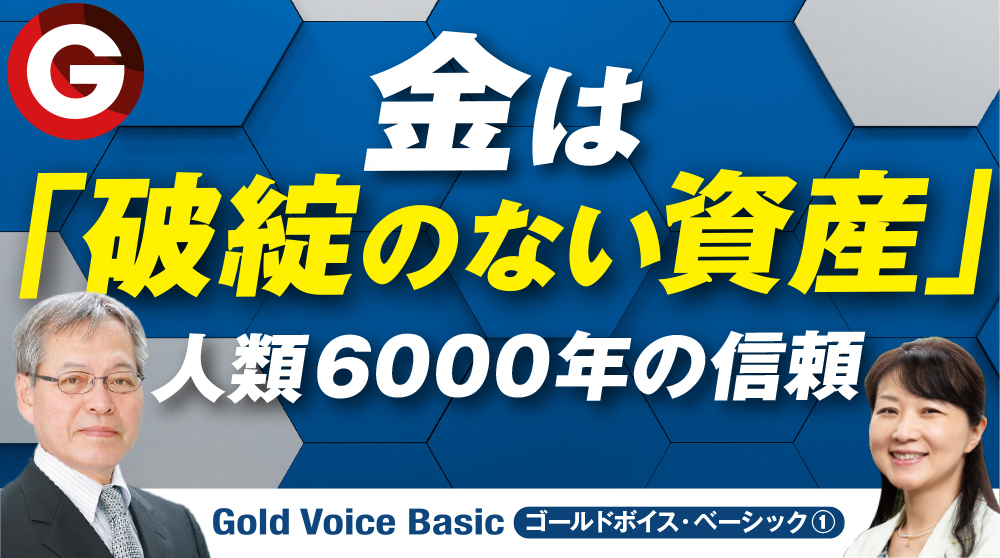 G

金は

「破綻のない資産」

人類6000年の信頼

Gold Voice Basic

ゴールドボイス・ベーシック①